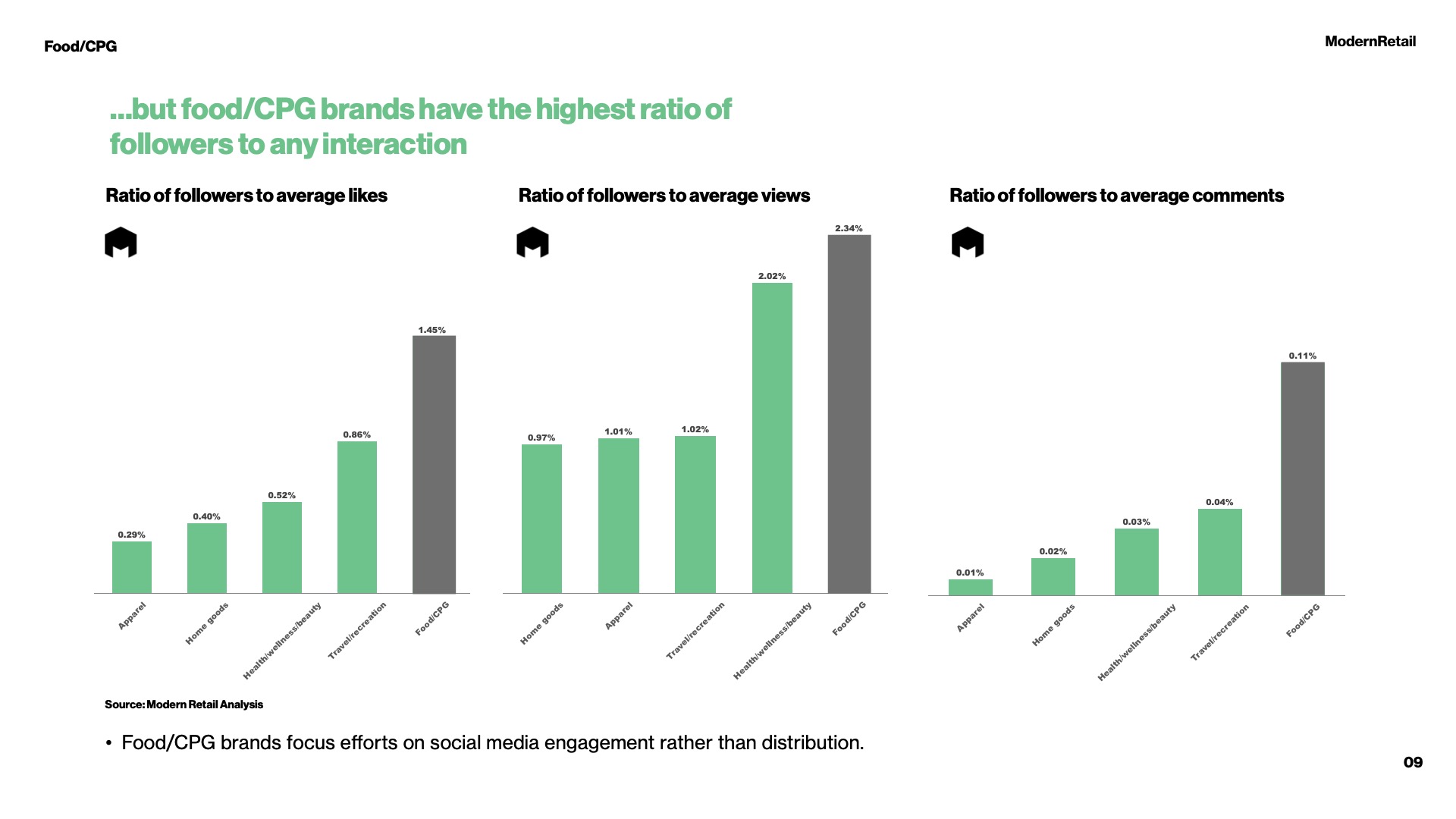 Food/CPG

ModernRetail

...but food/CPG brands have the highest ratio of followers to any interaction

Ratio of followers to average likes

0.29%
0.40%
0.52%
0.86%
1.45%

Apparel
Home goods
Health/wellness/beauty
Travel/recreation
Food/CPG

Ratio of followers to average views

0.97%
1.01%
1.02%
2.02%
2.34%

Home goods
Apparel
Travel/recreation
Health/wellness/beauty
Food/CPG

Ratio of followers to average comments

0.01%
0.02%
0.03%
0.04%
0.11%

Apparel
Home goods
Health/wellness/beauty
Travel/recreation
Food/CPG

Source: Modern Retail Analysis

• Food/CPG brands focus efforts on social media engagement rather than distribution.

09